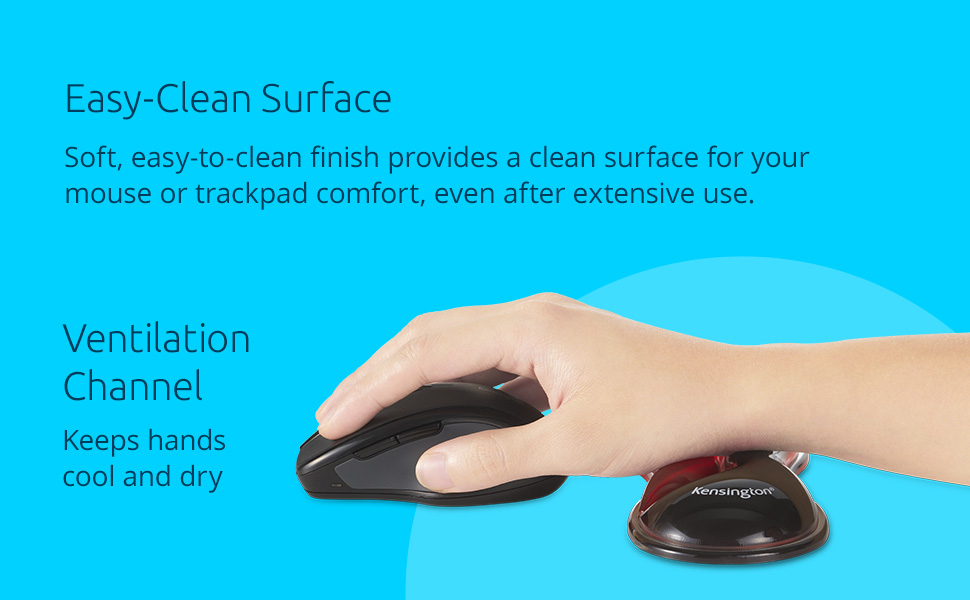 Easy-Clean Surface

Soft, easy-to-clean finish provides a clean surface for your mouse or trackpad comfort, even after extensive use.

Ventilation Channel

Keeps hands cool and dry

Kensington